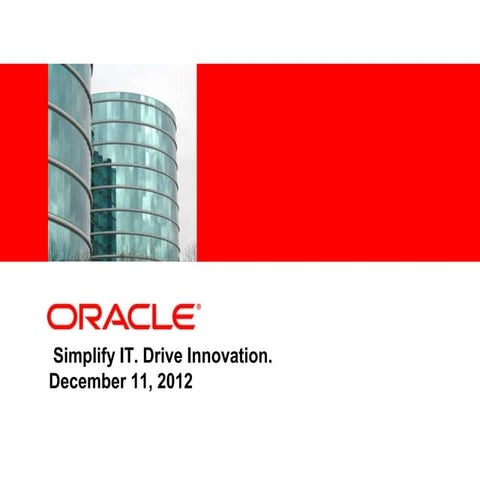 ORACLE®

Simplify IT. Drive Innovation.
December 11, 2012